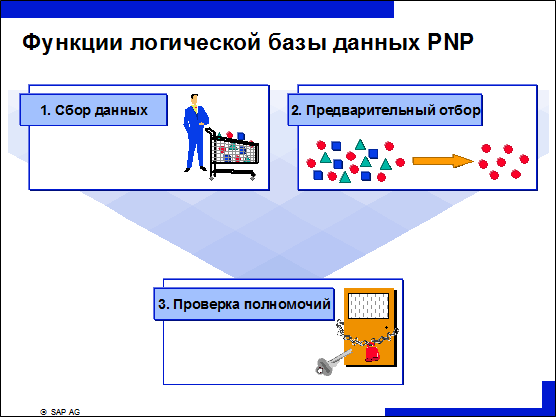 Функции логической базы данных PNP

1. Сбор данных

2. Предварительный отбор

3. Проверка полномочий

© SAP AG